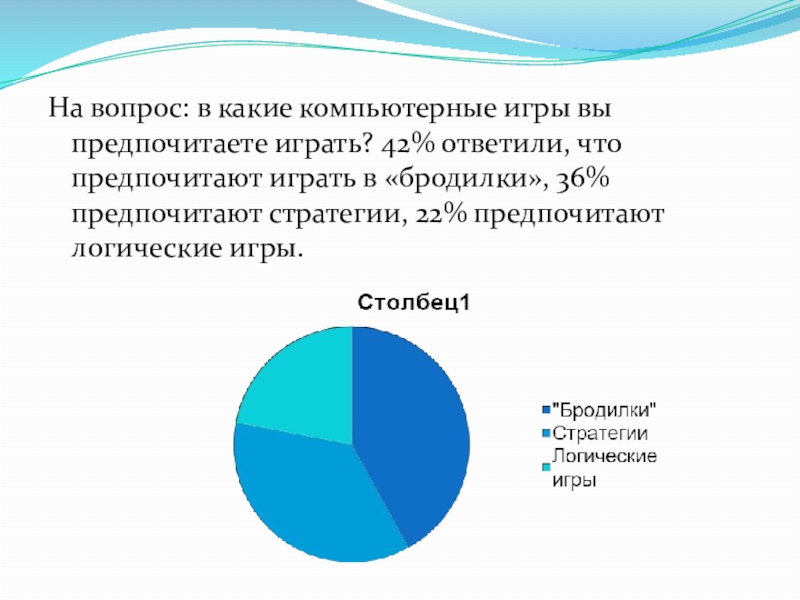 На вопрос: в какие компьютерные игры вы предпочитаете играть? 42% ответили, что предпочитают играть в «бродилки», 36% предпочитают стратегии, 22% предпочитают логические игры.

Столбец1

"Бродилки"
Стратегии
Логические игры